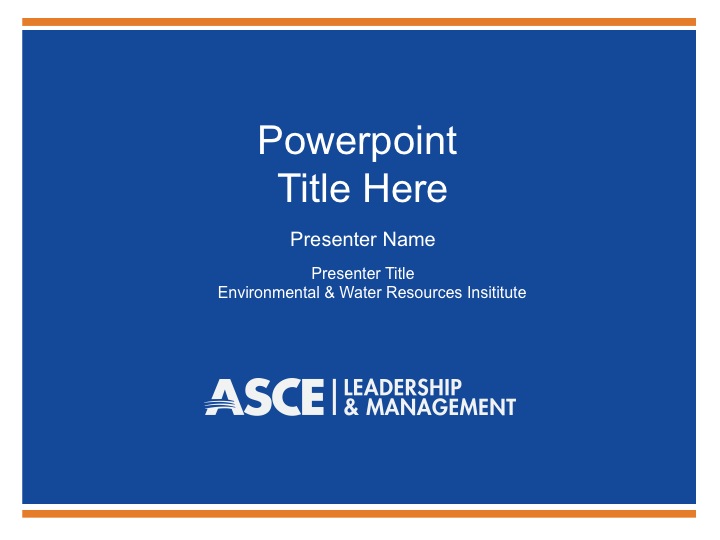 Powerpoint
Title Here

Presenter Name

Presenter Title
Environmental & Water Resources Insititute

ASCE | LEADERSHIP & MANAGEMENT